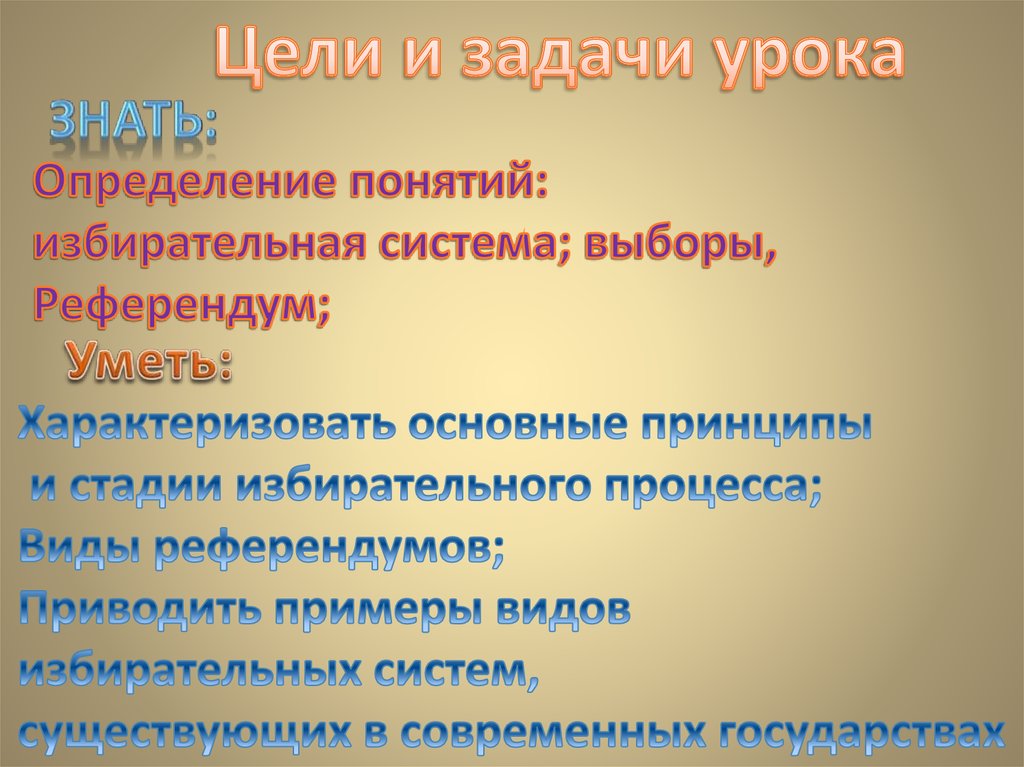 Цели и задачи урока

ЗНАТЬ:

Определение понятий: избирательная система; выборы, Референдум;

Уметь:

Характеризовать основные принципы и стадии избирательного процесса;

Виды референдумов;

Приводить примеры видов избирательных систем, существующих в современных государствах